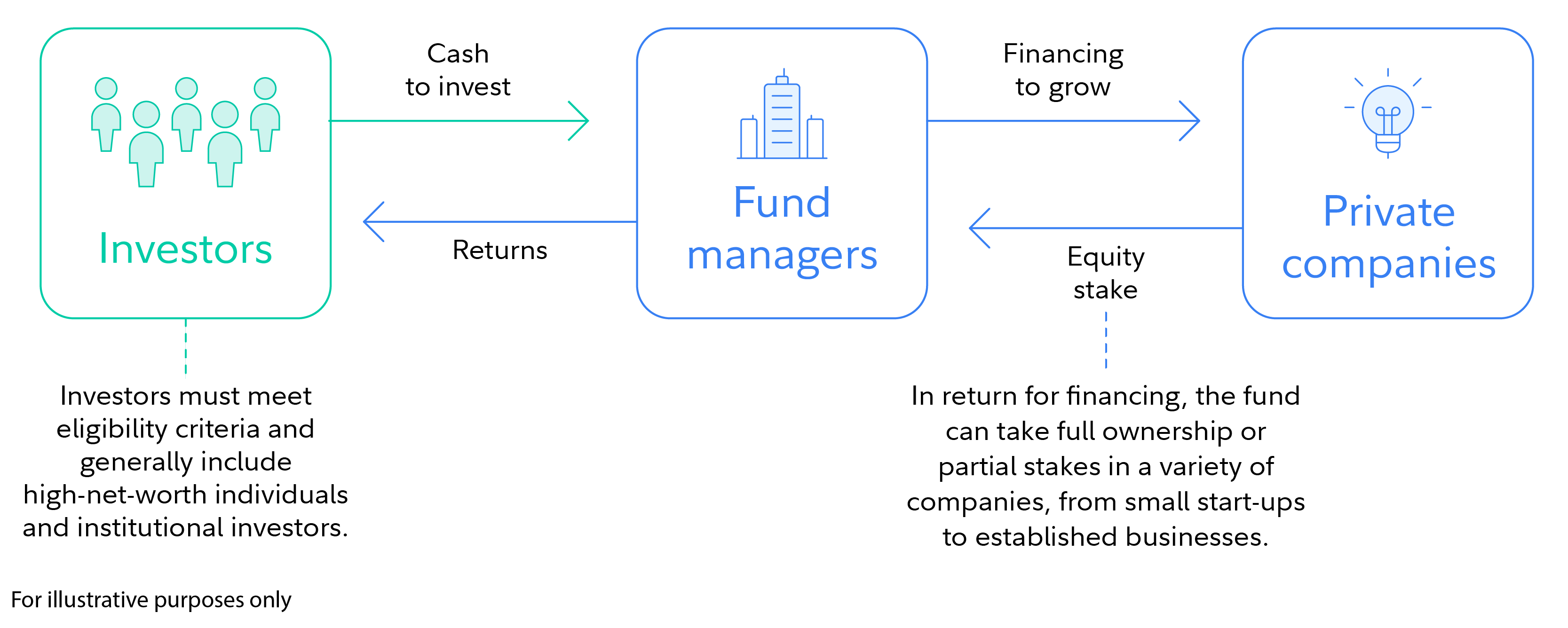 Investors

Cash to invest

Returns

Fund managers

Financing to grow

Equity stake

Private companies

Investors must meet eligibility criteria and generally include high-net-worth individuals and institutional investors.

In return for financing, the fund can take full ownership or partial stakes in a variety of companies, from small start-ups to established businesses.

For illustrative purposes only